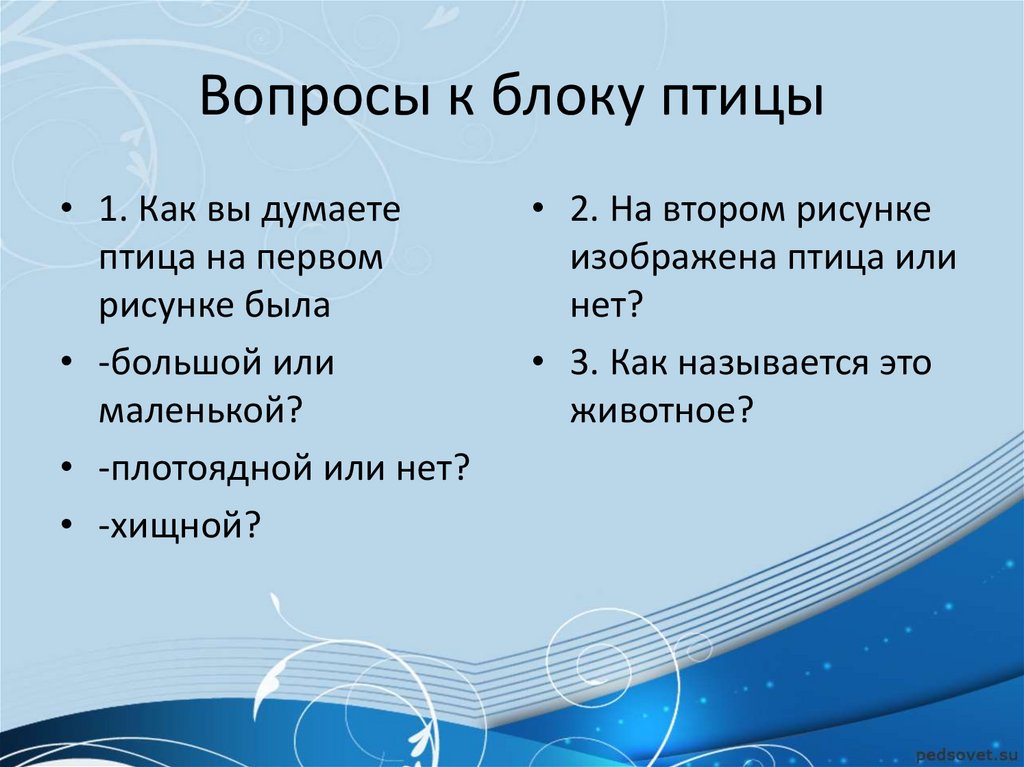 Вопросы к блоку птицы

• 1. Как вы думаете птица на первом рисунке была
• -большой или маленькой?
• -плотоядной или нет?
• -хищной?

• 2. На втором рисунке изображена птица или нет?
• 3. Как называется это животное?

pedsovet.su